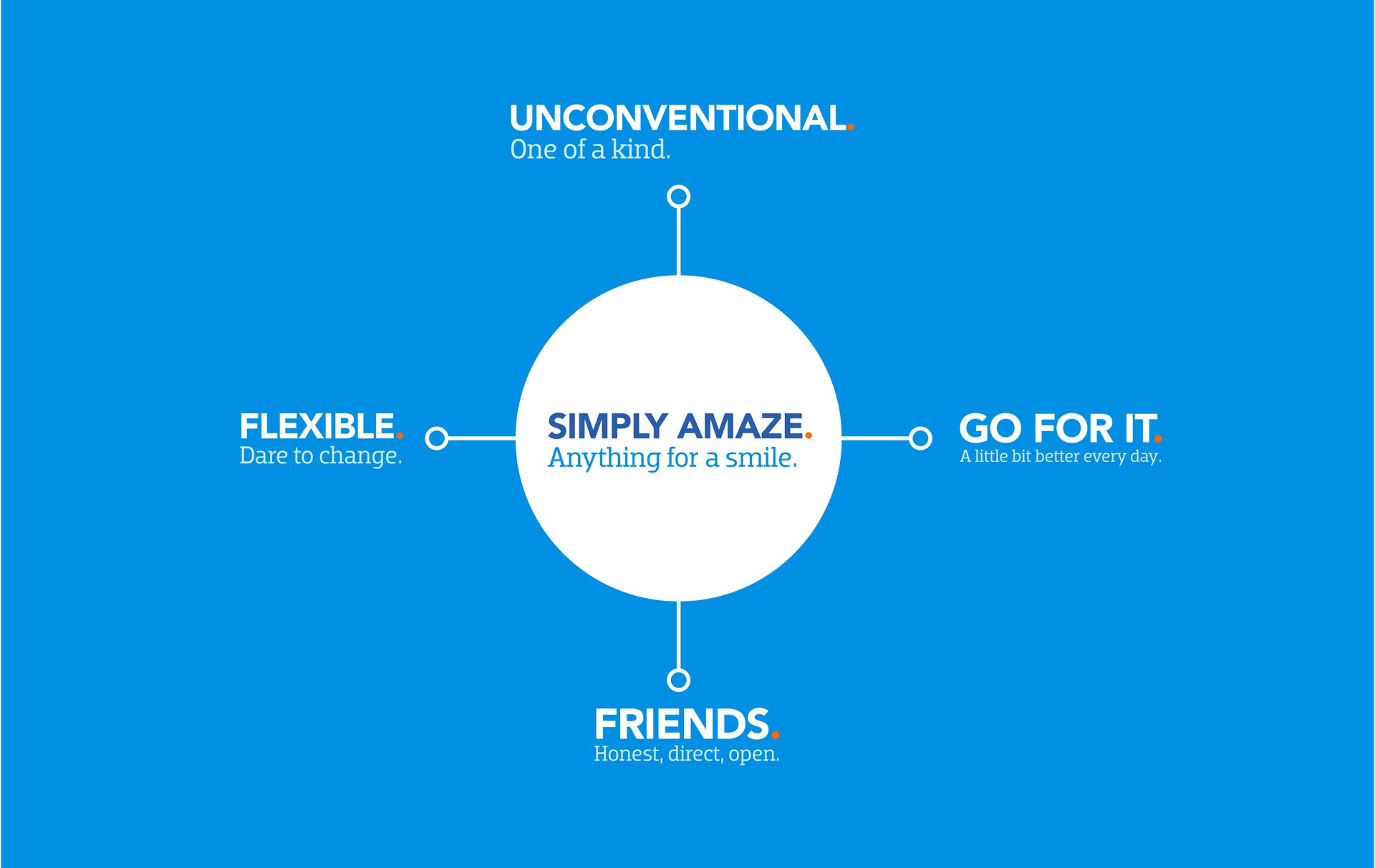 UNCONVENTIONAL.
One of a kind.

FLEXIBLE.
Dare to change.

SIMPLY AMAZE.
Anything for a smile.

GO FOR IT.
A little bit better every day.

FRIENDS.
Honest, direct, open.